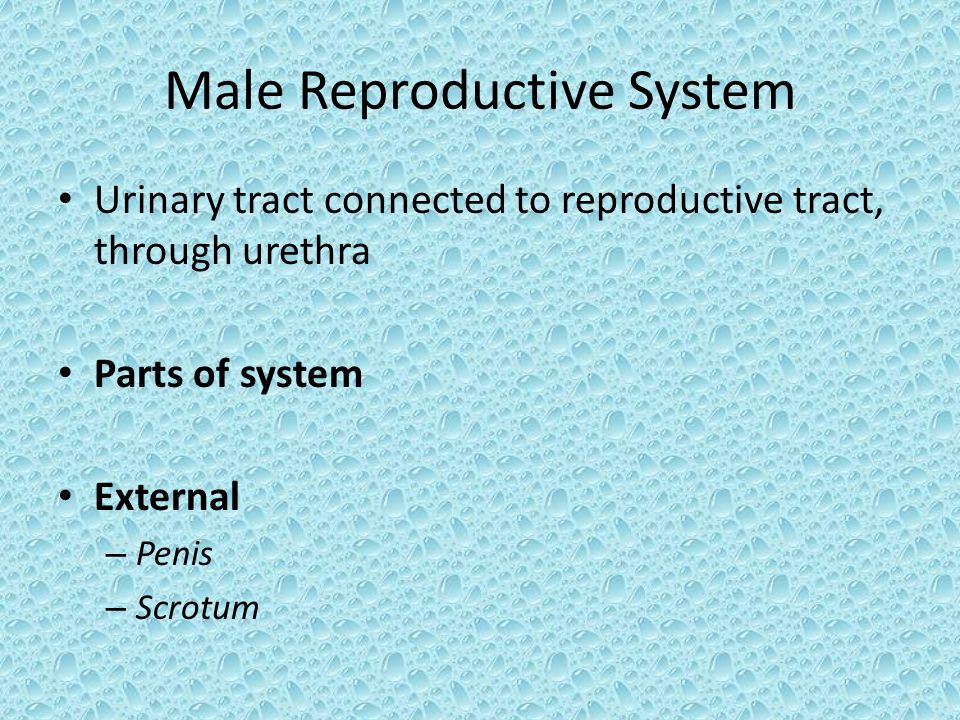 Male Reproductive System

• Urinary tract connected to reproductive tract, through urethra

• Parts of system

• External
– Penis
– Scrotum